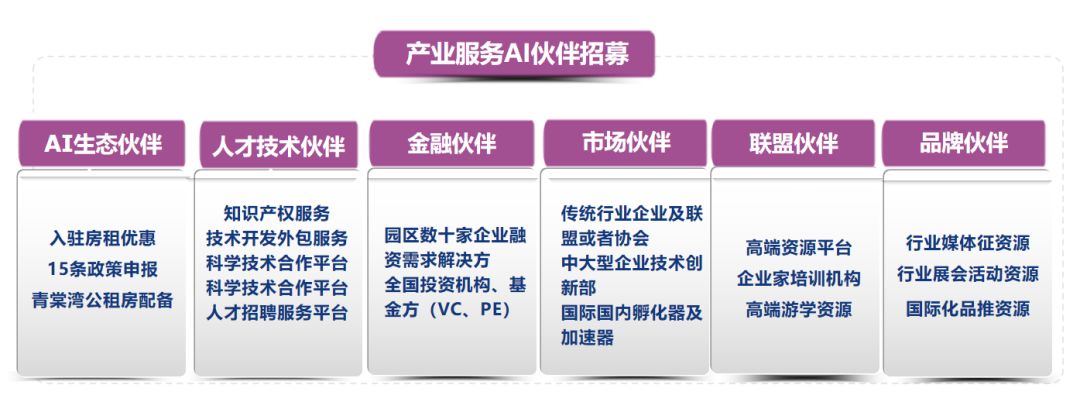 产业服务AI伙伴招募

AI生态伙伴

入驻房租优惠
15条政策申报
青棠湾公租房配备

人才技术伙伴

知识产权服务
技术开发外包服务
科学技术合作平台
科学技术合作平台
人才招聘服务平台

金融伙伴

园区数十家企业融资需求解决方
全国投资机构、基金方（VC、PE）

市场伙伴

传统行业企业及联盟或者协会
中大型企业技术创新部
国际国内孵化器及加速器

联盟伙伴

高端资源平台
企业家培训机构
高端游学资源

品牌伙伴

行业媒体征资源
行业展会活动资源
国际化品推资源